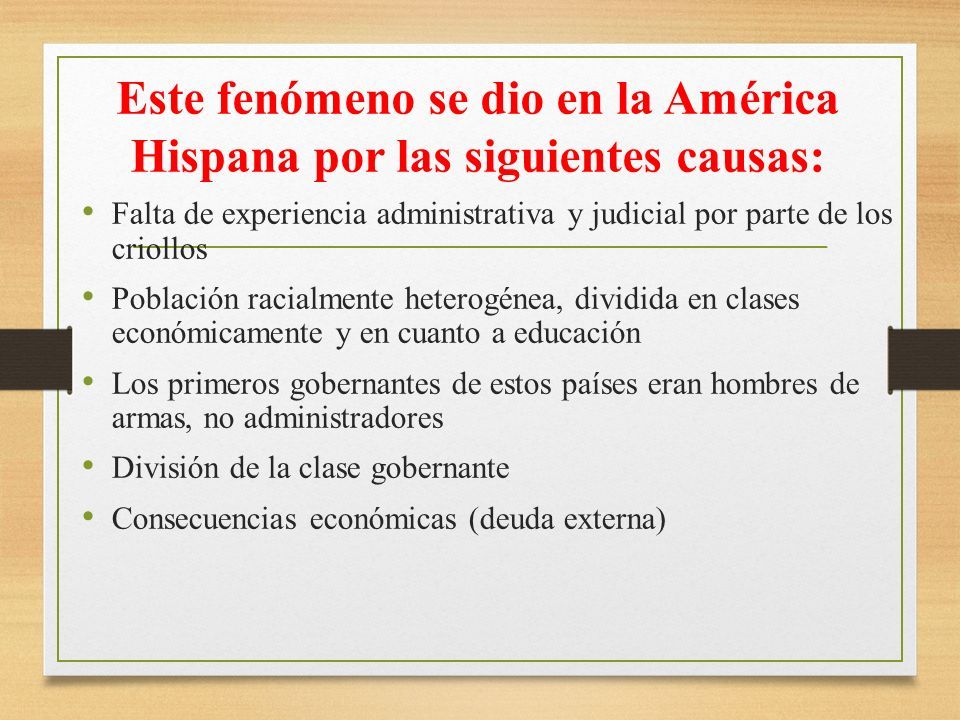 Este fenómeno se dio en la América Hispana por las siguientes causas:

• Falta de experiencia administrativa y judicial por parte de los criollos
• Población racialmente heterogénea, dividida en clases económicamente y en cuanto a educación
• Los primeros gobernantes de estos países eran hombres de armas, no administradores
• División de la clase gobernante
• Consecuencias económicas (deuda externa)